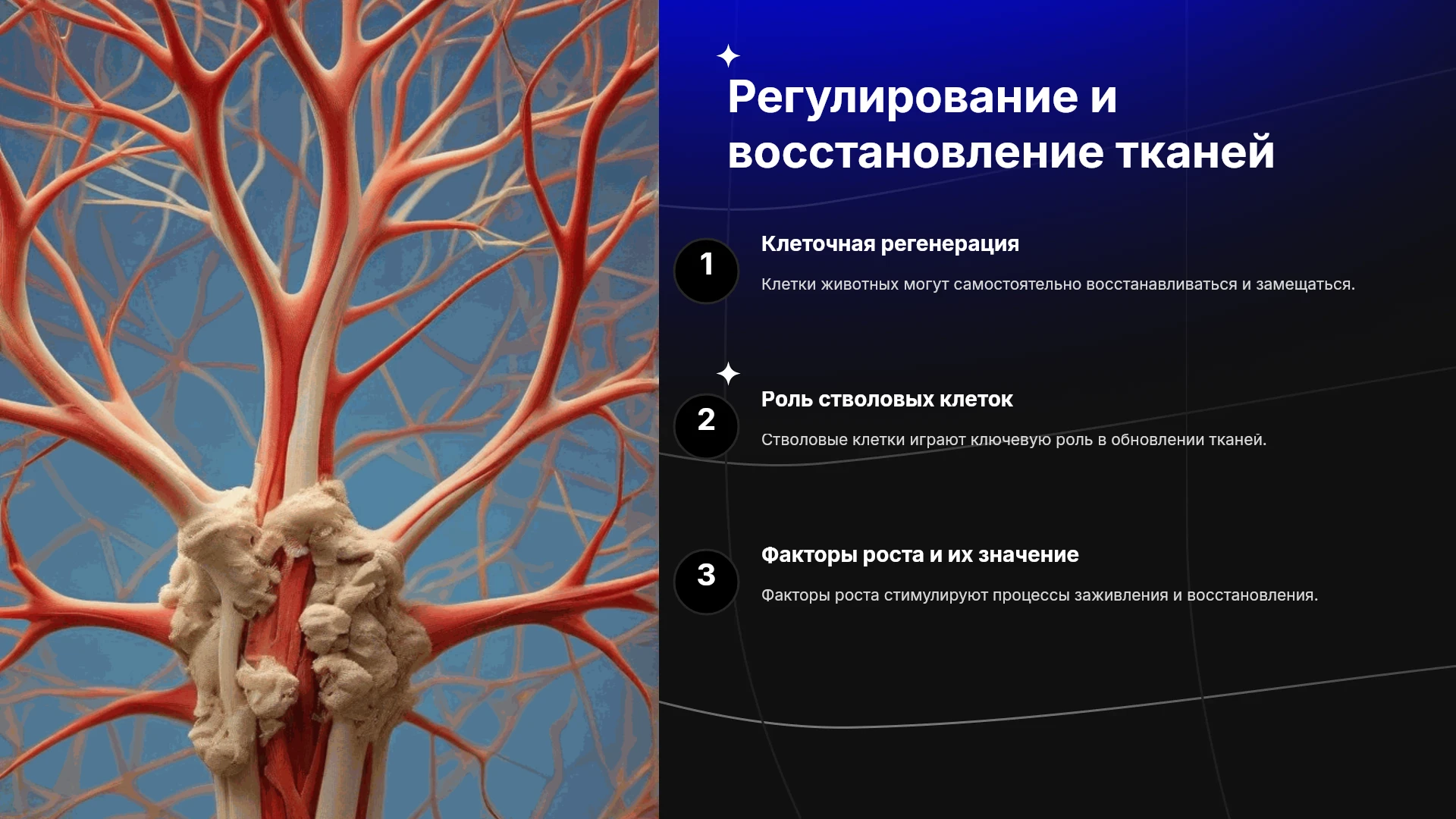 Регулирование и восстановление тканей

1

Клеточная регенерация

Клетки животных могут самостоятельно восстанавливаться и замещаться.

2

Роль стволовых клеток

Стволовые клетки играют ключевую роль в обновлении тканей.

3

Факторы роста и их значение

Факторы роста стимулируют процессы заживления и восстановления.